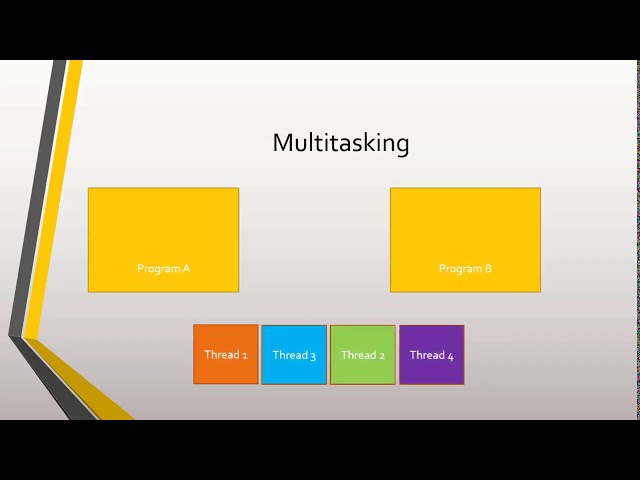 Multitasking

Program A

Program B

Thread 1

Thread 3

Thread 2

Thread 4